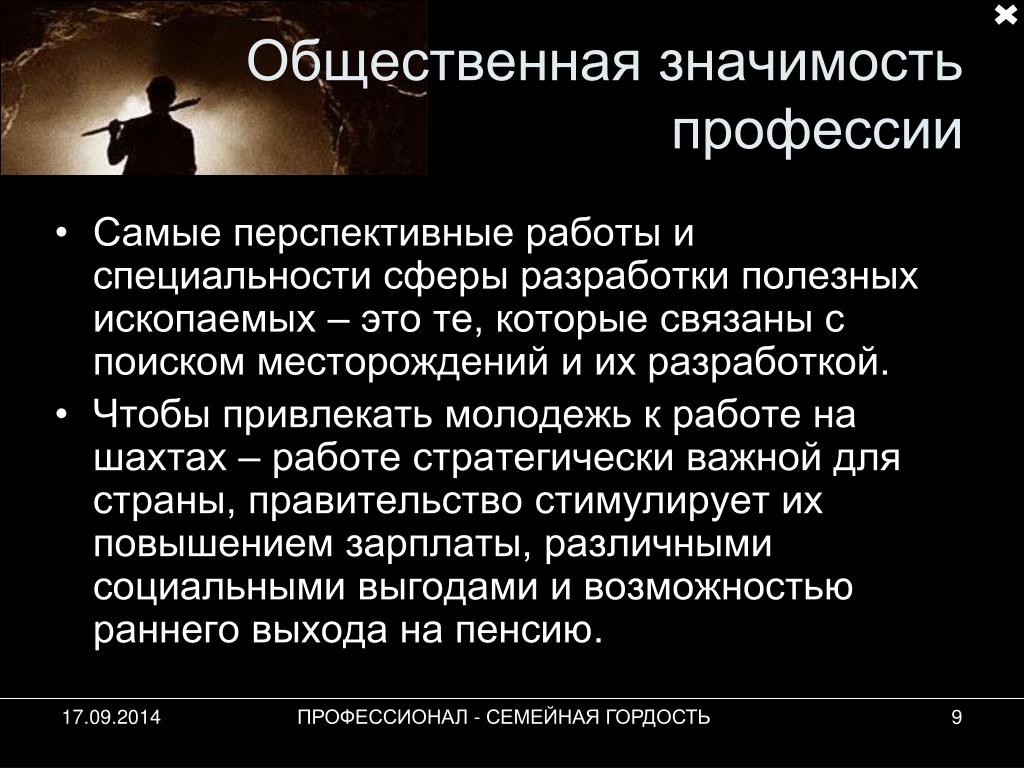 Общественная значимость профессии

• Самые перспективные работы и специальности сферы разработки полезных ископаемых – это те, которые связаны с поиском месторождений и их разработкой.

• Чтобы привлекать молодежь к работе на шахтах – работе стратегически важной для страны, правительство стимулирует их повышением зарплаты, различными социальными выгодами и возможностью раннего выхода на пенсию.

17.09.2014 ПРОФЕССИОНАЛ - СЕМЕЙНАЯ ГОРДОСТЬ 9